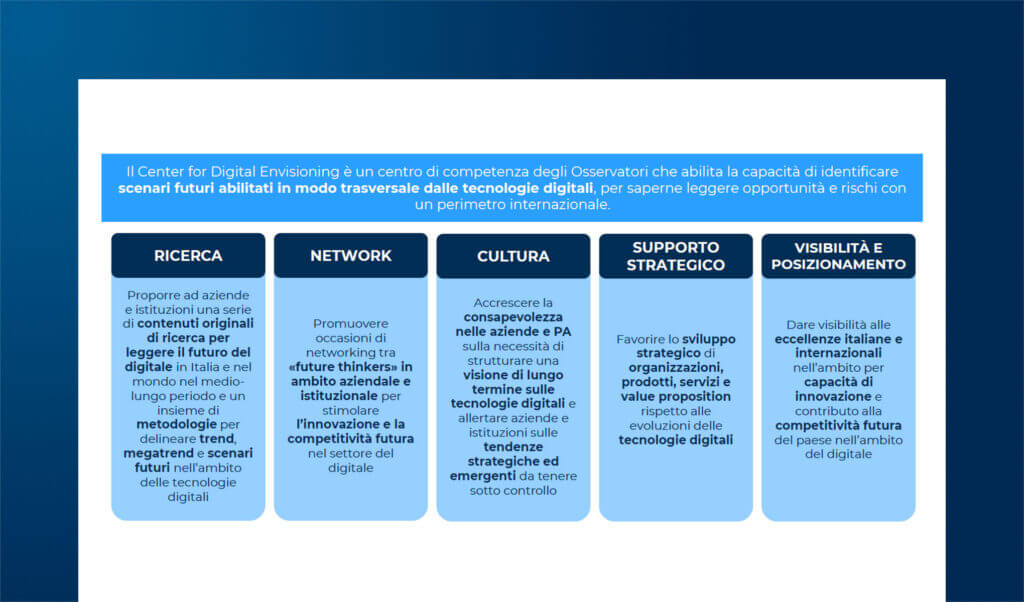 Il Center for Digital Envisioning è un centro di competenza degli Osservatori che abilita la capacità di identificare scenari futuri abilitati in modo trasversale dalle tecnologie digitali, per saperne leggere opportunità e rischi con un perimetro internazionale.

RICERCA

Proporre ad aziende e istituzioni una serie di contenuti originali di ricerca per leggere il futuro del digitale in Italia e nel mondo nel medio-lungo periodo e un insieme di metodologie per delineare trend, megatrend e scenari futuri nell'ambito delle tecnologie digitali

NETWORK

Promuovere occasioni di networking tra «future thinkers» in ambito aziendale e istituzionale per stimolare l'innovazione e la competitività futura nel settore del digitale

CULTURA

Accrescere la consapevolezza nelle aziende e PA sulla necessità di strutturare una visione di lungo termine sulle tecnologie digitali e allertare aziende e istituzioni sulle tendenze strategiche ed emergenti da tenere sotto controllo

SUPPORTO STRATEGICO

Favorire lo sviluppo strategico di organizzazioni, prodotti, servizi e value proposition rispetto alle evoluzioni delle tecnologie digitali

VISIBILITÀ E POSIZIONAMENTO

Dare visibilità alle eccellenze italiane e internazionali nell'ambito per capacità di innovazione e contributo alla competitività futura del paese nell'ambito del digitale